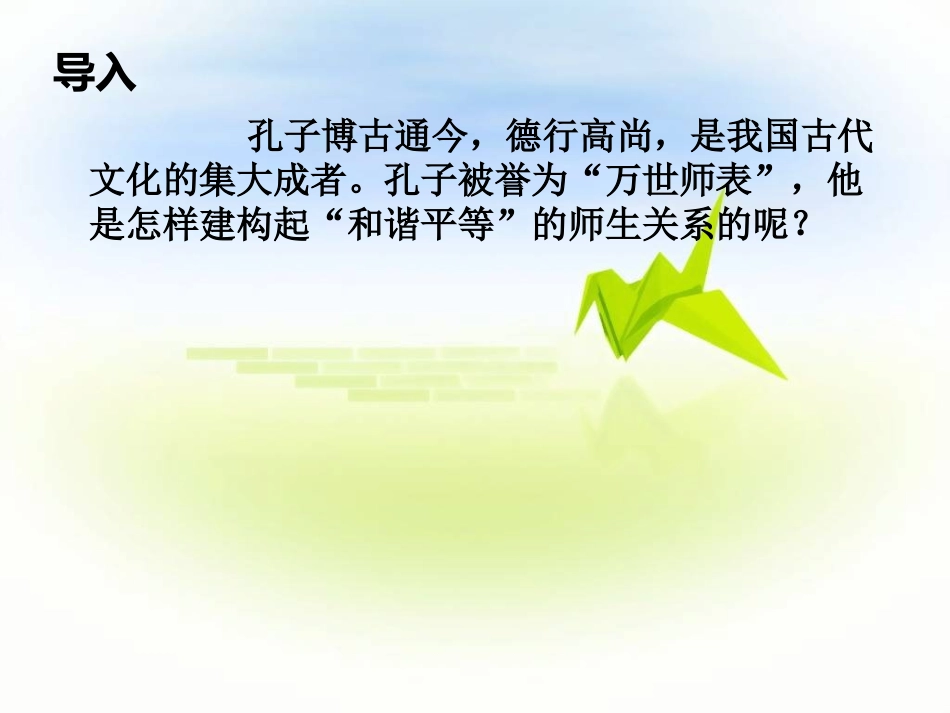 导入

孔子博古通今，德行高尚，是我国古代文化的集大成者。孔子被誉为“万世师表”，他是怎样建构起“和谐平等”的师生关系的呢？